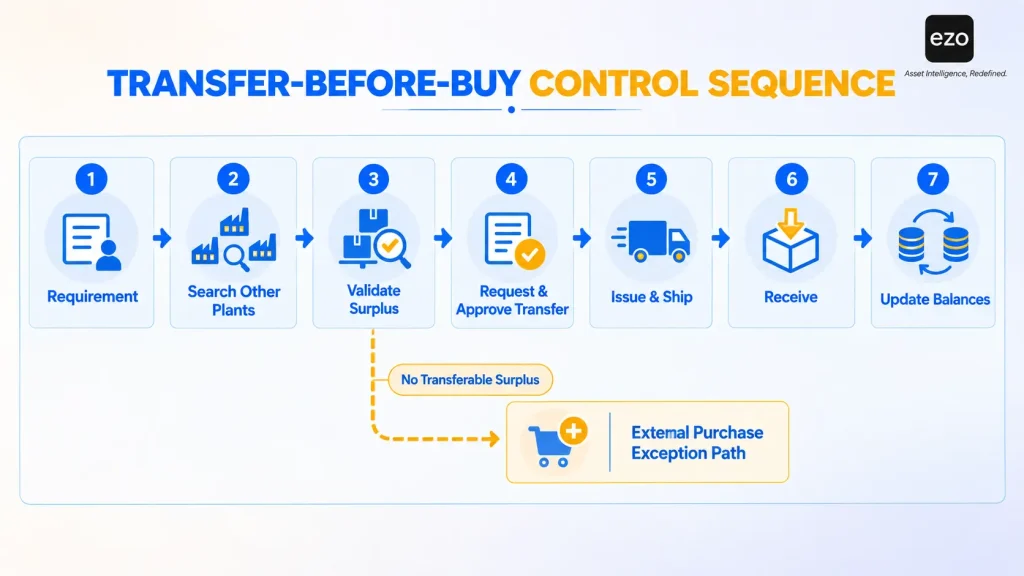 ezo
Asset Intelligence, Redefined.

TRANSFER-BEFORE-BUY CONTROL SEQUENCE

1
Requirement

2
Search Other Plants

3
Validate Surplus

4
Request & Approve Transfer

5
Issue & Ship

6
Receive

7
Update Balances

No Transferable Surplus

External Purchase Exception Path